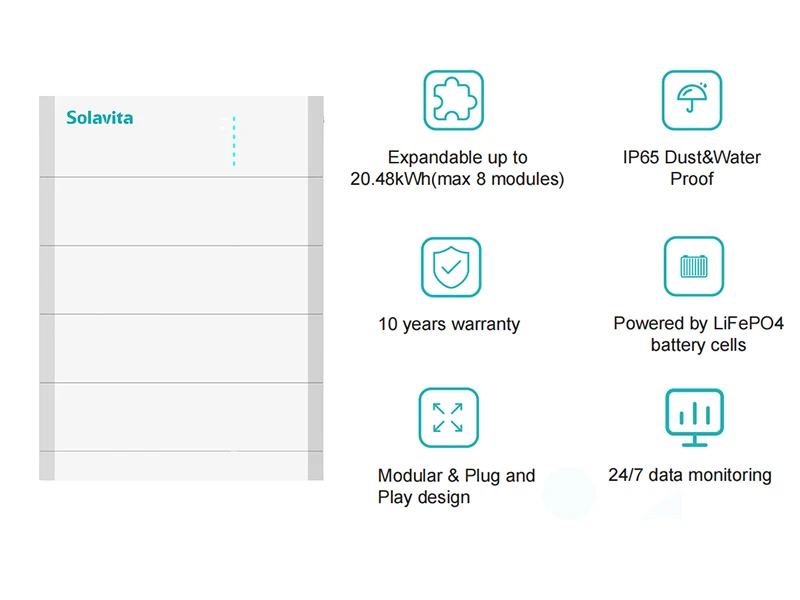 Solavita

Expandable up to 20.48kWh(max 8 modules)

IP65 Dust&Water Proof

10 years warranty

Powered by LiFePO4 battery cells

Modular & Plug and Play design

24/7 data monitoring